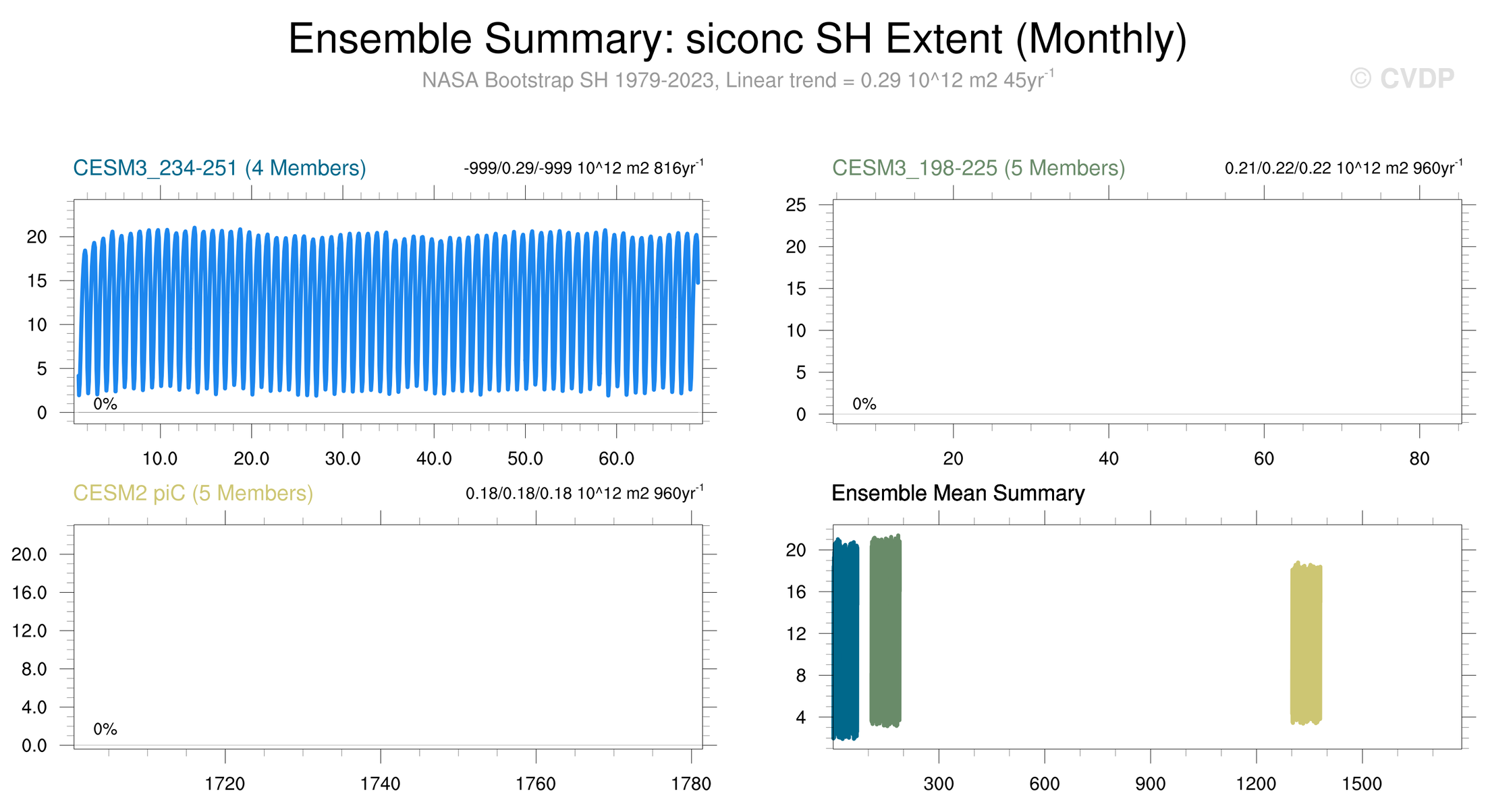 Ensemble Summary: siconc SH Extent (Monthly)
NASA Bootstrap SH 1979-2023, Linear trend = 0.29 10^12 m2 45yr$^{-1}$
© CVDP

CESM3_234-251 (4 Members)
-999/0.29/-999 10^12 m2 816yr$^{-1}$
20
15
10
5
0
0%
10.0 20.0 30.0 40.0 50.0 60.0

CESM3_198-225 (5 Members)
0.21/0.22/0.22 10^12 m2 960yr$^{-1}$
25
20
15
10
5
0
0%
20 40 60 80

CESM2 piC (5 Members)
0.18/0.18/0.18 10^12 m2 960yr$^{-1}$
20.0
16.0
12.0
8.0
4.0
0.0
0%
1720 1740 1760 1780

Ensemble Mean Summary
20
16
12
8
4
300 600 900 1200 1500